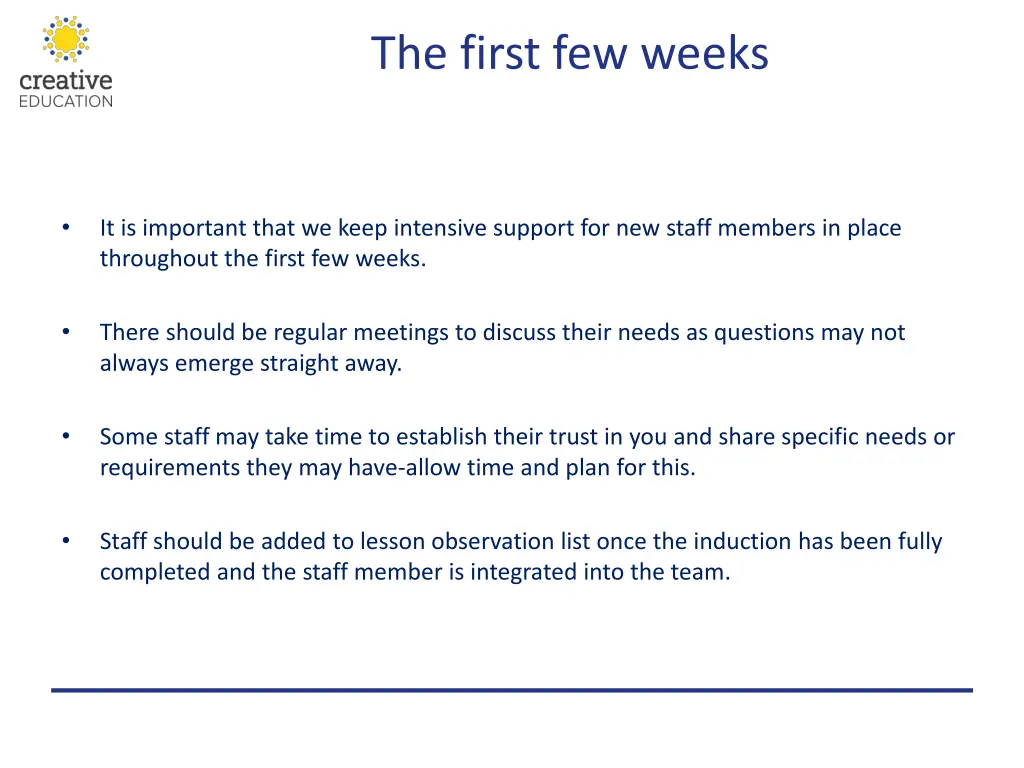 creative
EDUCATION

The first few weeks

• It is important that we keep intensive support for new staff members in place throughout the first few weeks.

• There should be regular meetings to discuss their needs as questions may not always emerge straight away.

• Some staff may take time to establish their trust in you and share specific needs or requirements they may have-allow time and plan for this.

• Staff should be added to lesson observation list once the induction has been fully completed and the staff member is integrated into the team.